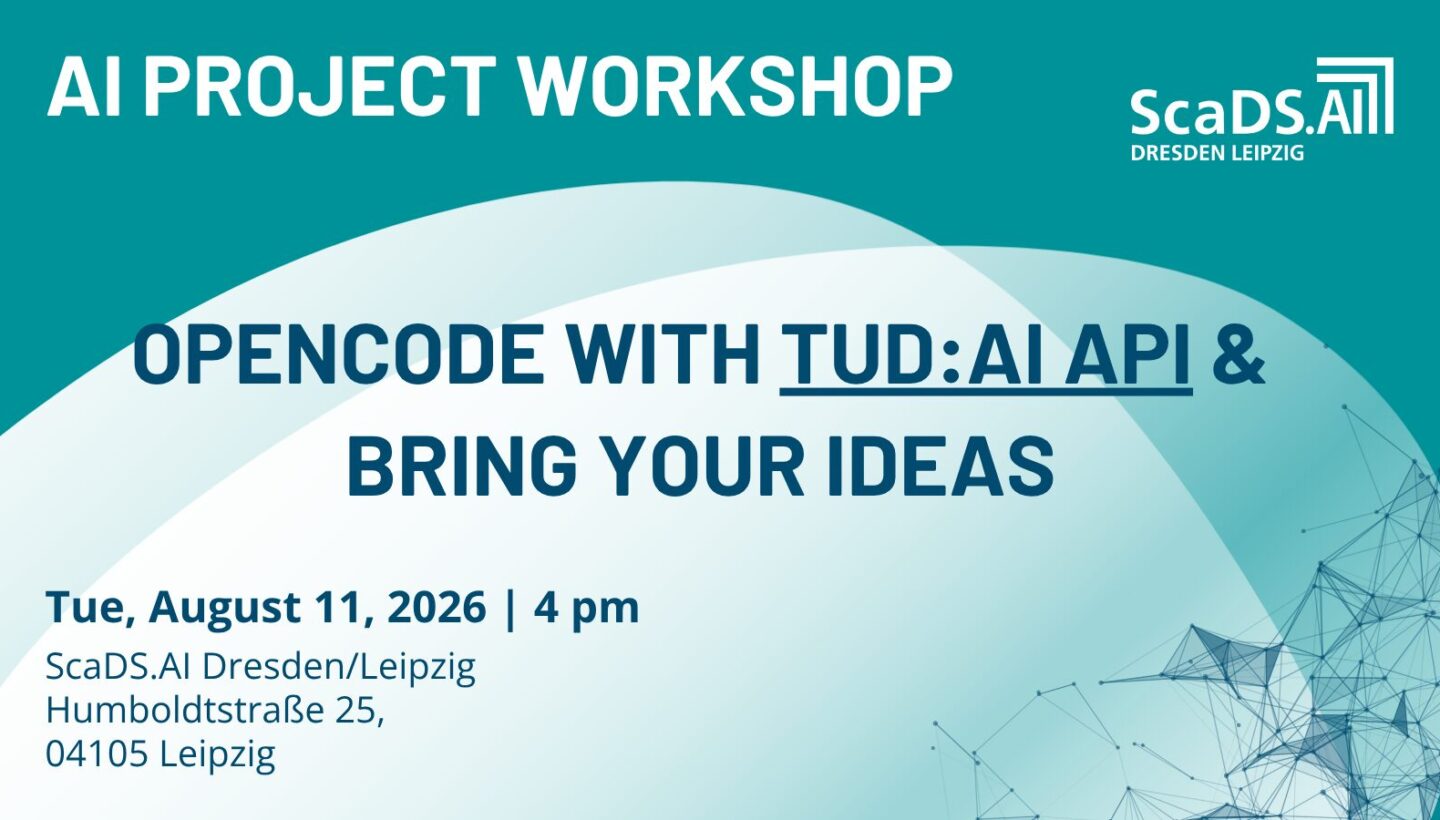 AI PROJECT WORKSHOP

ScaDS.AI
DRESDEN LEIPZIG

OPENCODE WITH TUD:AI API & BRING YOUR IDEAS

Tue, August 11, 2026 | 4 pm
ScaDS.AI Dresden/Leipzig
Humboldtstraße 25,
04105 Leipzig